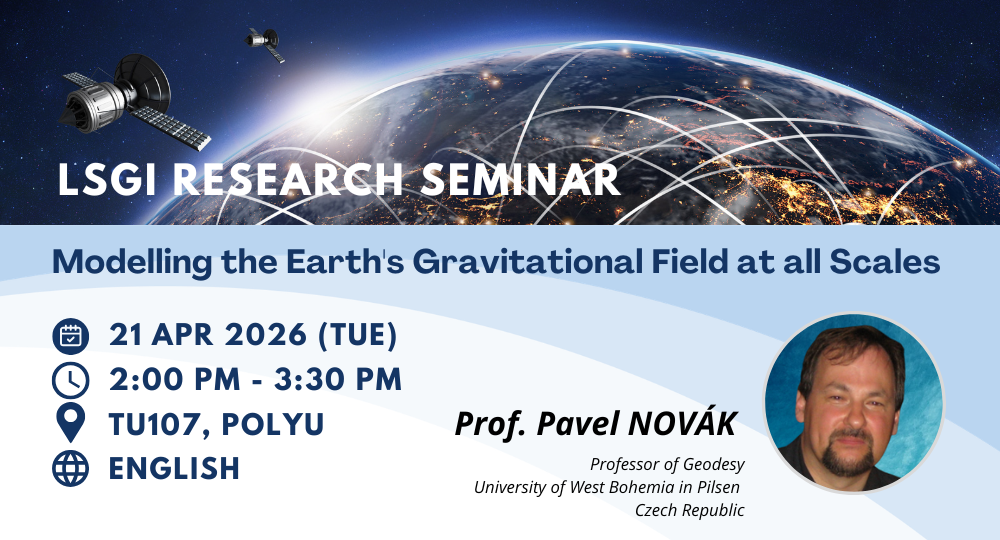 LSGI RESEARCH SEMINAR

Modelling the Earth's Gravitational Field at all Scales

21 APR 2026 (TUE)
2:00 PM - 3:30 PM
TU107, POLYU
ENGLISH

Prof. Pavel NOVÁK

Professor of Geodesy
University of West Bohemia in Pilsen
Czech Republic